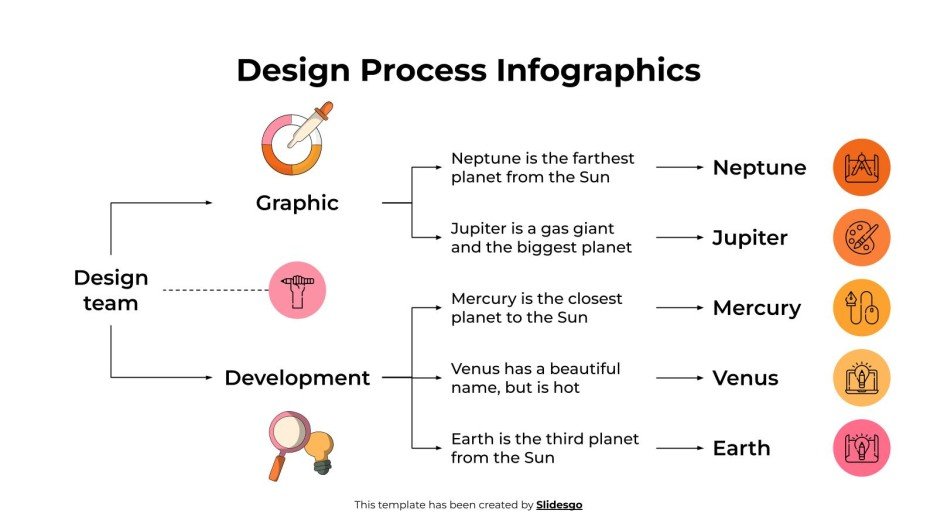 Design Process Infographics

Design team

Graphic

Development

Neptune is the farthest planet from the Sun

Neptune

Jupiter is a gas giant and the biggest planet

Jupiter

Mercury is the closest planet to the Sun

Mercury

Venus has a beautiful name, but is hot

Venus

Earth is the third planet from the Sun

Earth

This template has been created by Slidesgo